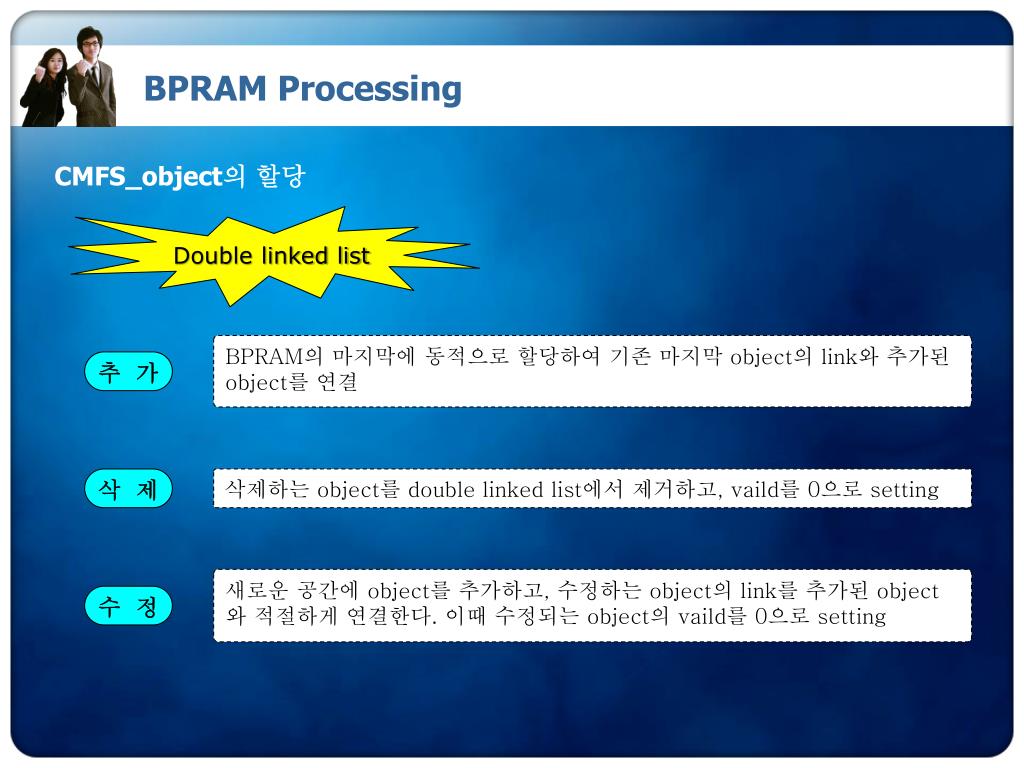 BPRAM Processing

CMFS_object의 할당

Double linked list

추 가

BPRAM의 마지막에 동적으로 할당하여 기존 마지막 object의 link와 추가된 object를 연결

삭 제

삭제하는 object를 double linked list에서 제거하고, vaild를 0으로 setting

수 정

새로운 공간에 object를 추가하고, 수정하는 object의 link를 추가된 object와 적절하게 연결한다. 이때 수정되는 object의 vaild를 0으로 setting